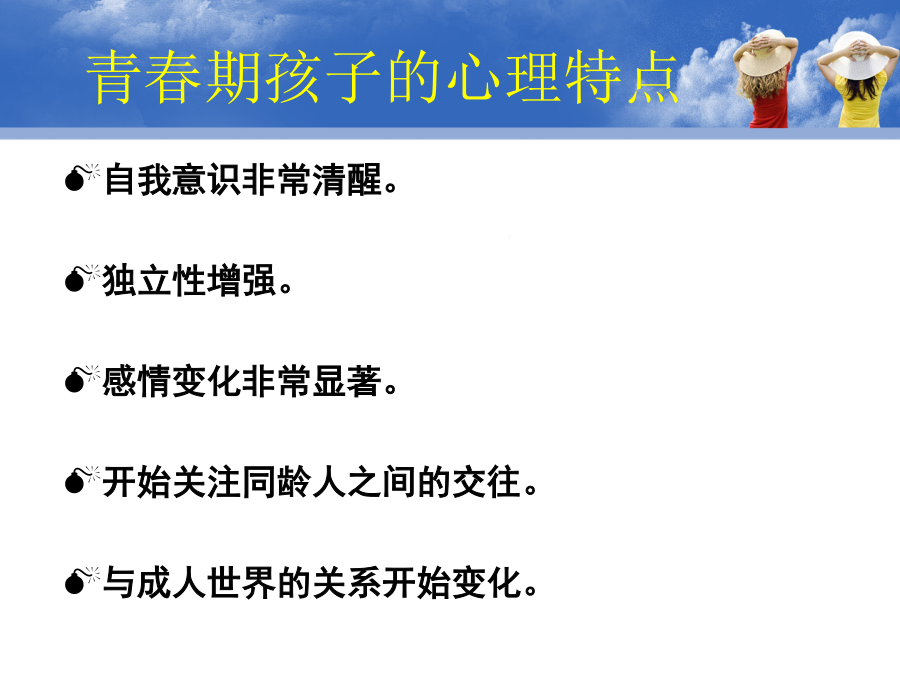 青春期孩子的心理特点

自我意识非常清醒。

独立性增强。

感情变化非常显著。

开始关注同龄人之间的交往。

与成人世界的关系开始变化。